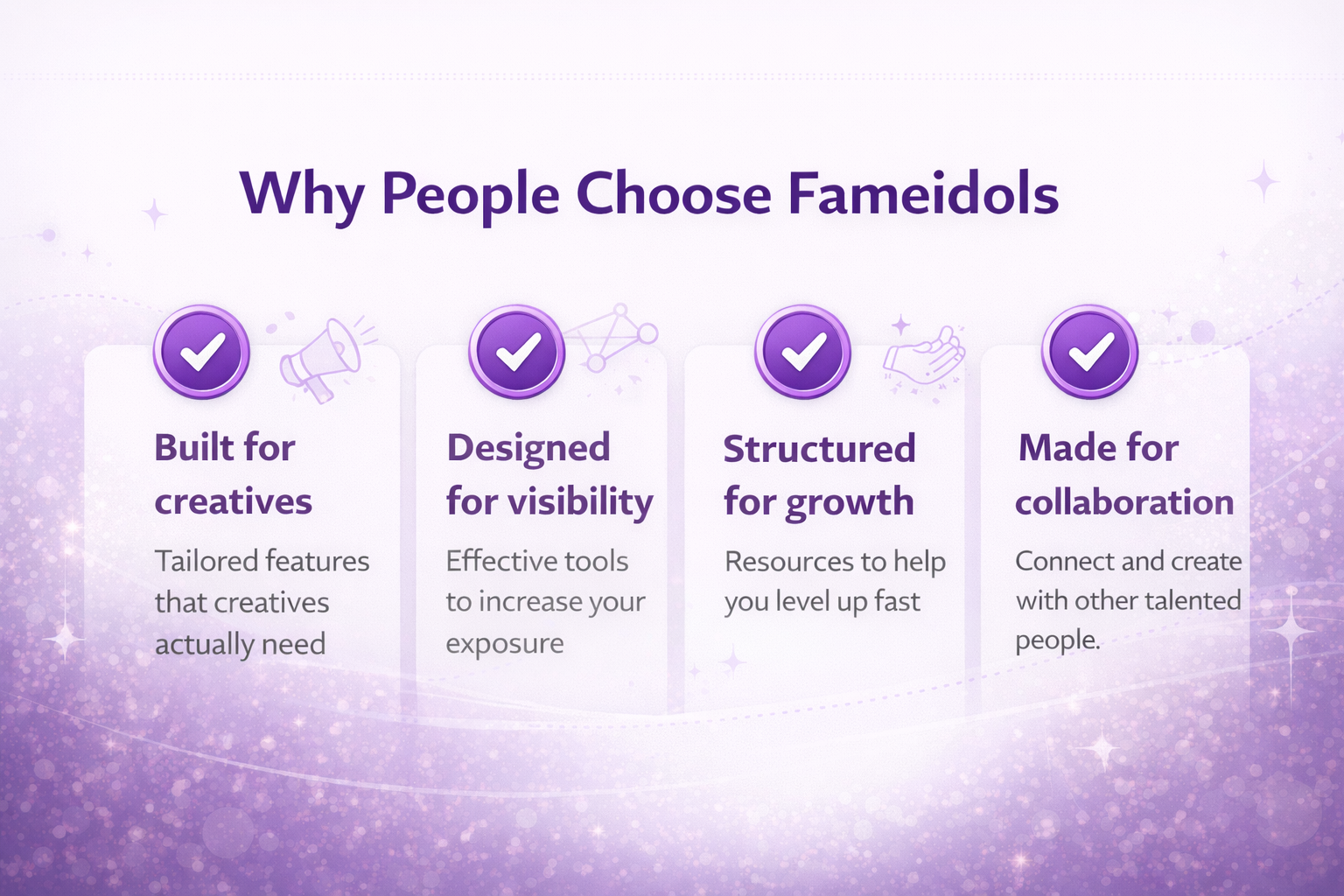 Why People Choose Fameidols

Built for creatives

Tailored features that creatives actually need

Designed for visibility

Effective tools to increase your exposure

Structured for growth

Resources to help you level up fast

Made for collaboration

Connect and create with other talented people.